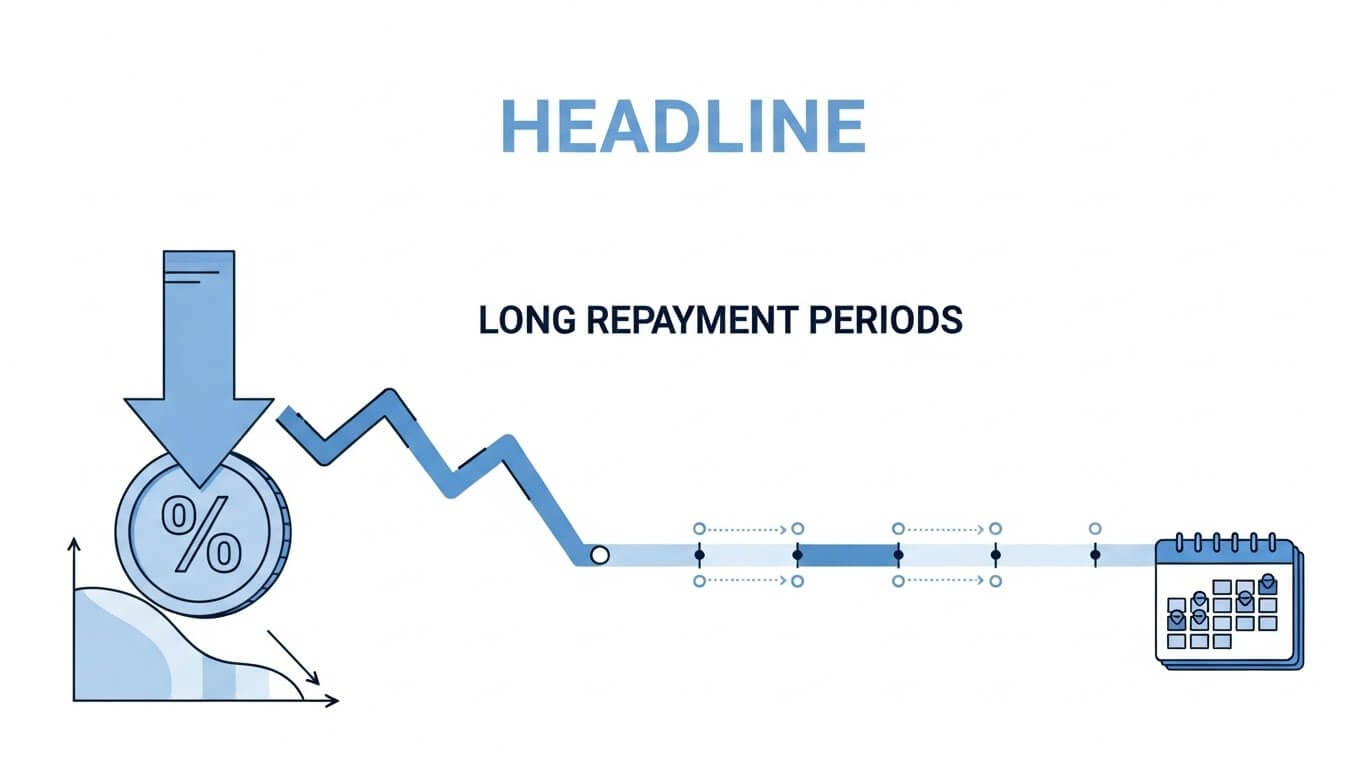 HEADLINE

LONG REPAYMENT PERIODS

%